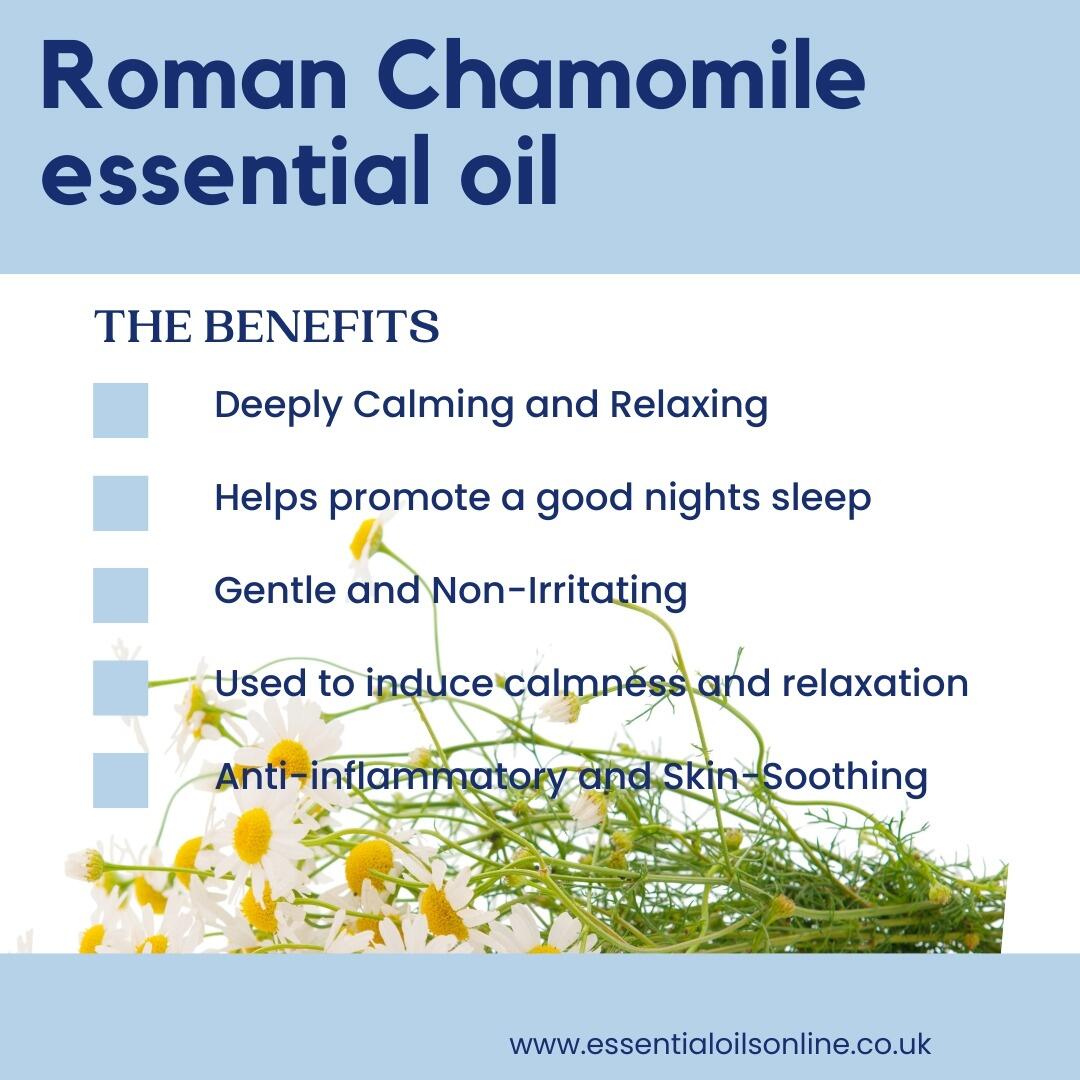 Roman Chamomile essential oil

THE BENEFITS

Deeply Calming and Relaxing

Helps promote a good nights sleep

Gentle and Non-Irritating

Used to induce calmness and relaxation

Anti-inflammatory and Skin-Soothing

www.essentialoilsonline.co.uk